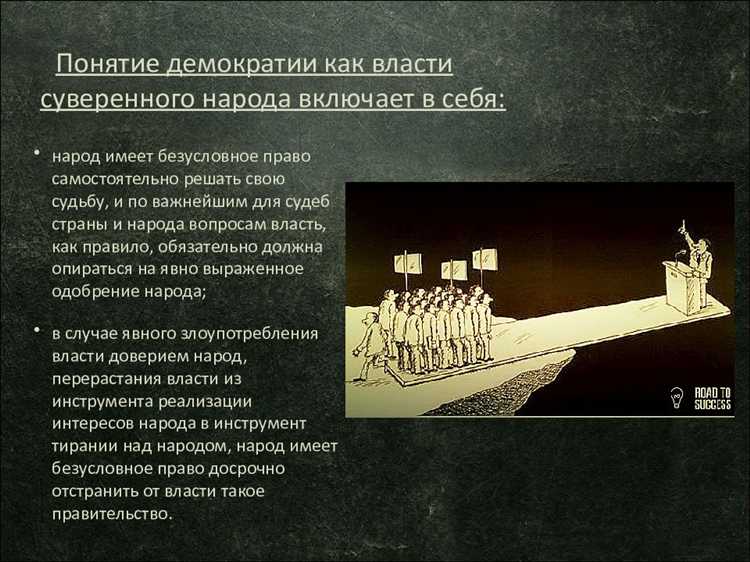 Понятие демократии как власти суверенного народа включает в себя:

• народ имеет безусловное право самостоятельно решать свою судьбу, и по важнейшим для судеб страны и народа вопросам власть, как правило, обязательно должна опираться на явно выраженное одобрение народа;

• в случае явного злоупотребления власти доверием народ, перерастания власти из инструмента реализации интересов народа в инструмент тирании над народом, народ имеет безусловное право досрочно отстранить от власти такое правительство.

ROAD TO SUCCESS